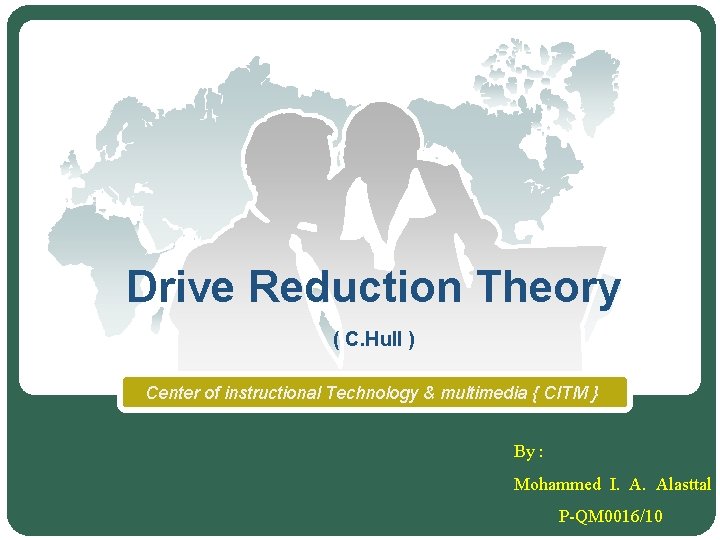 Drive Reduction Theory

( C.Hull )

Center of instructional Technology & multimedia { CITM }

By :

Mohammed I. A. Alasttal

P-QM0016/10